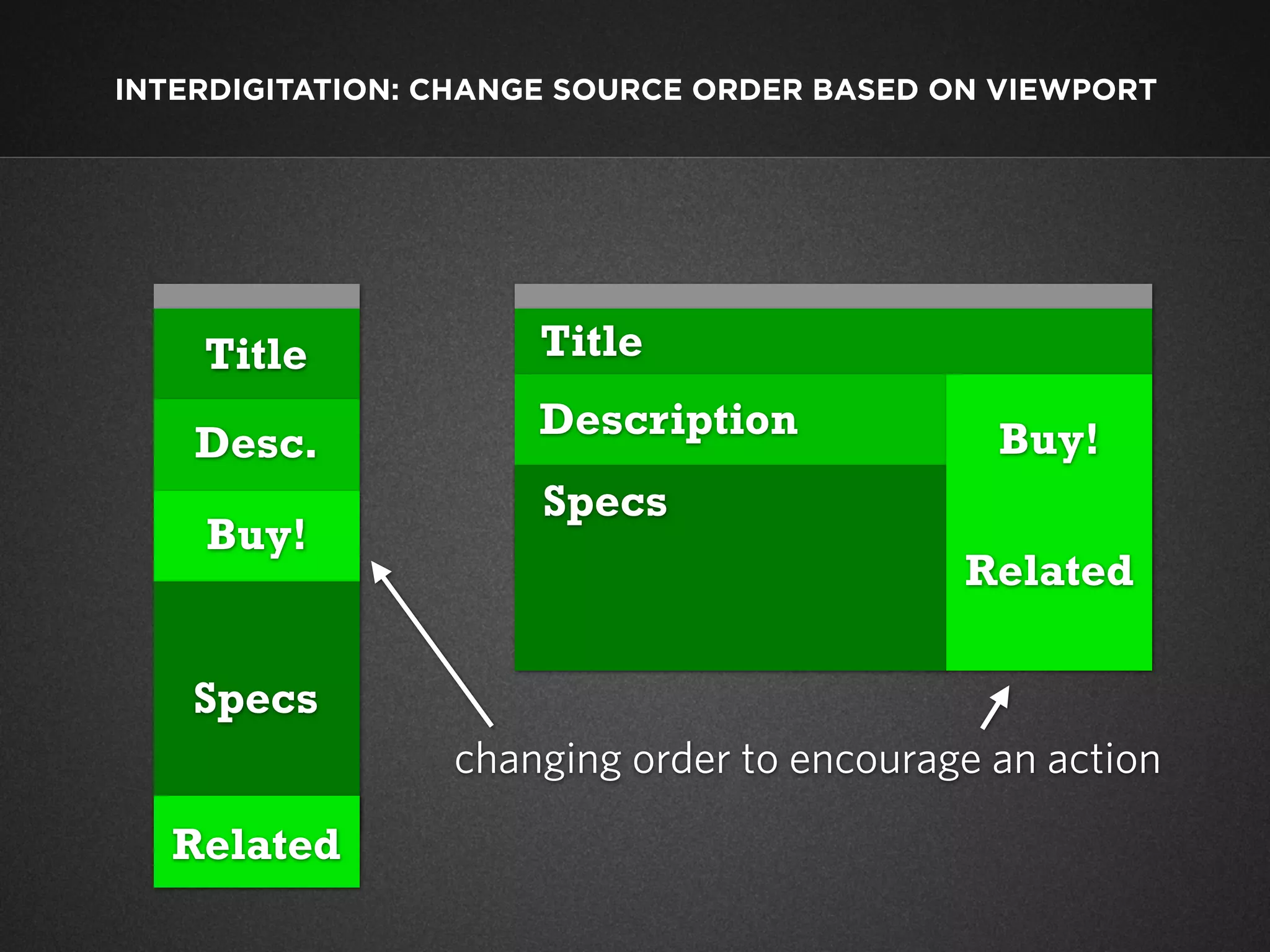 INTERDIGITATION: CHANGE SOURCE ORDER BASED ON VIEWPORT

Title

Desc.

Buy!

Specs

Related

Title

Description

Specs

Buy!

Related

changing order to encourage an action